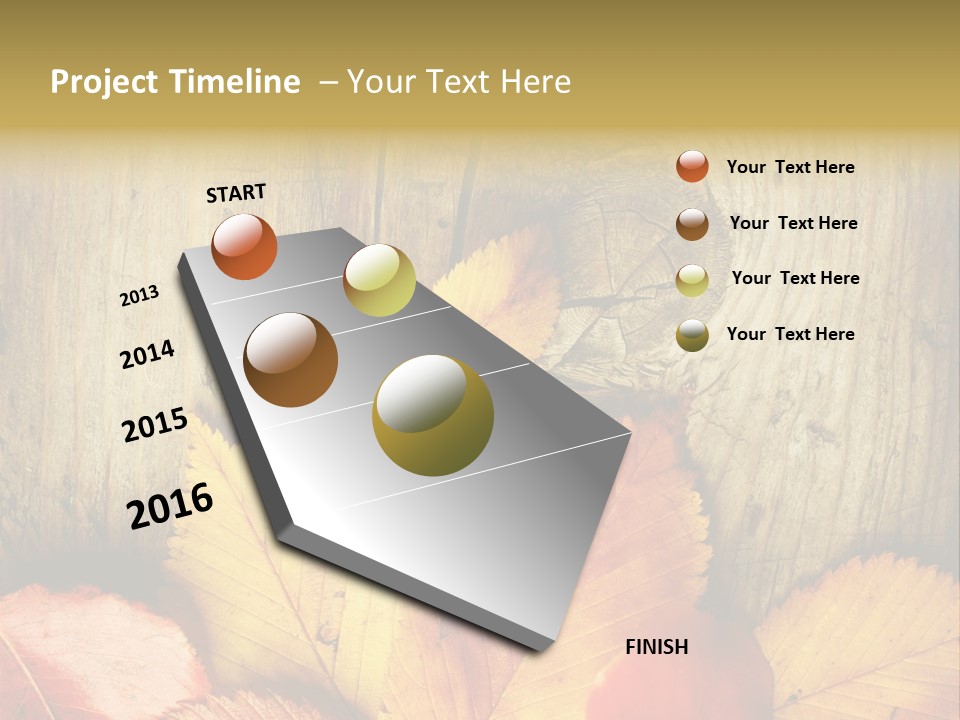 Project Timeline – Your Text Here

START

2013

2014

2015

2016

FINISH

Your Text Here

Your Text Here

Your Text Here

Your Text Here